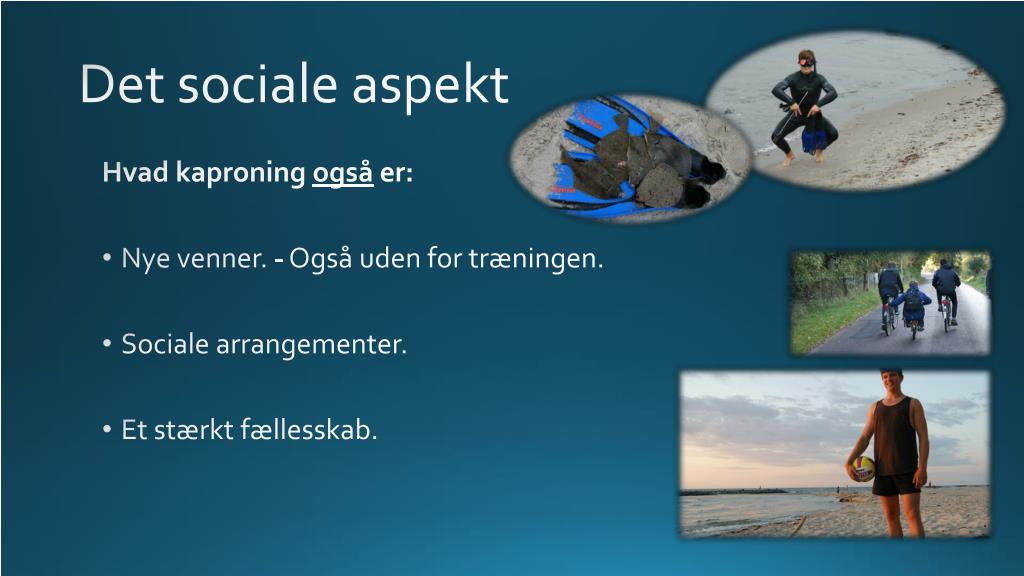 Det sociale aspekt

Hvad kaproning også er:

• Nye venner. - Også uden for træningen.

• Sociale arrangementer.

• Et stærkt fællesskab.